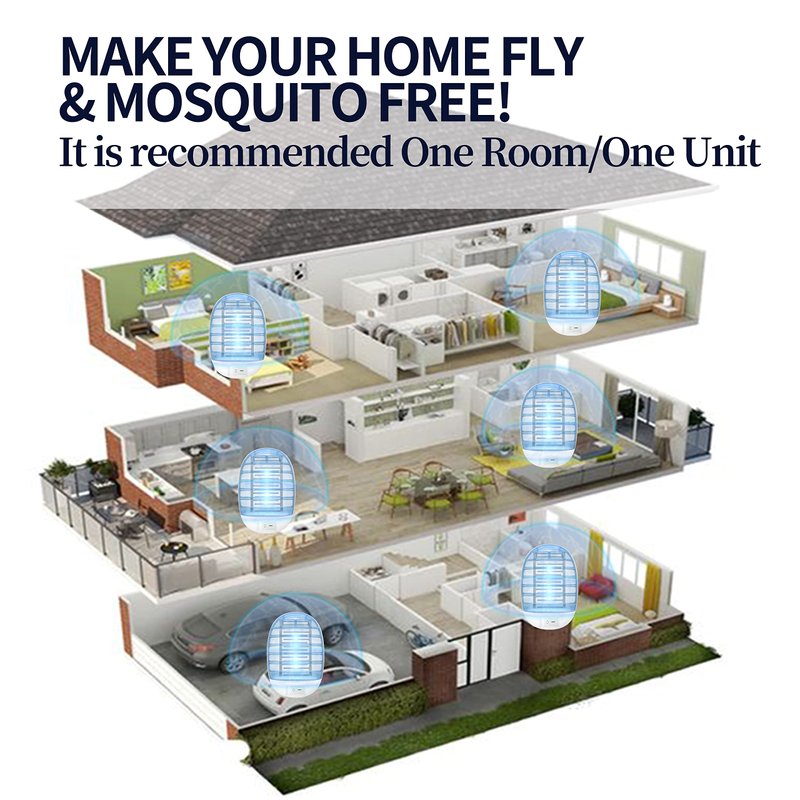 MAKE YOUR HOME FLY & MOSQUITO FREE!
It is recommended One Room/One Unit